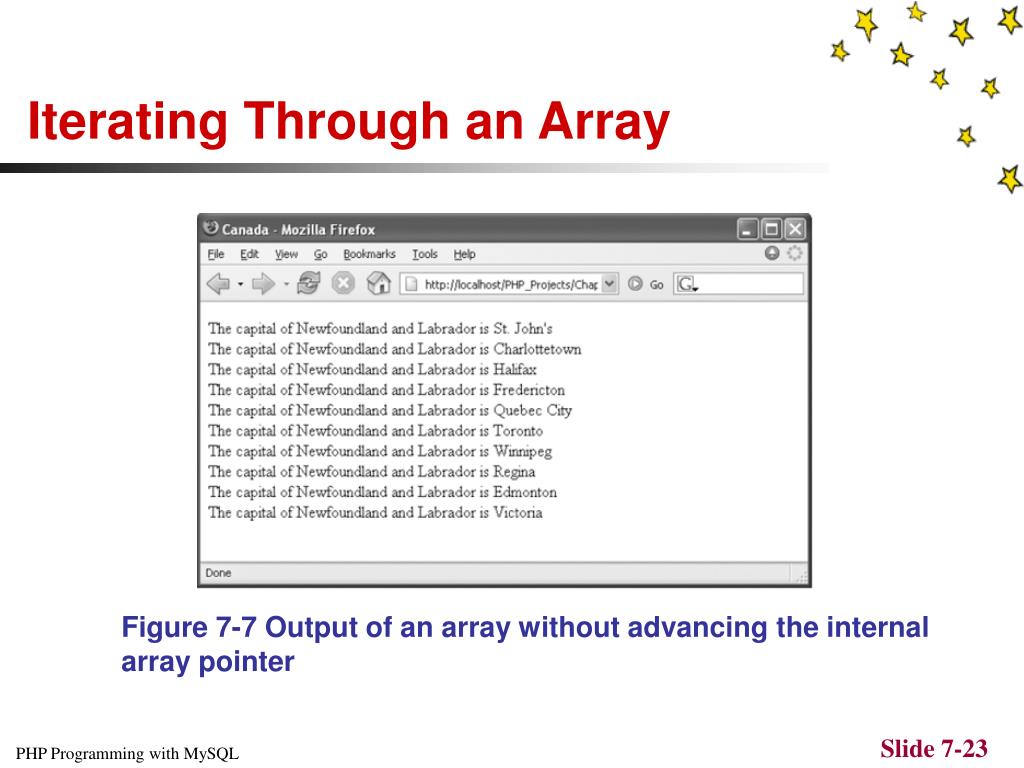 Iterating Through an Array

Canada - Mozilla Firefox

File Edit View Go Bookmarks Tools Help

http://localhost/PHP_Projects/Chap

Go

G

The capital of Newfoundland and Labrador is St. John's
The capital of Newfoundland and Labrador is Charlottetown
The capital of Newfoundland and Labrador is Halifax
The capital of Newfoundland and Labrador is Fredericton
The capital of Newfoundland and Labrador is Quebec City
The capital of Newfoundland and Labrador is Toronto
The capital of Newfoundland and Labrador is Winnipeg
The capital of Newfoundland and Labrador is Regina
The capital of Newfoundland and Labrador is Edmonton
The capital of Newfoundland and Labrador is Victoria

Done

Figure 7-7 Output of an array without advancing the internal array pointer

PHP Programming with MySQL

Slide 7-23